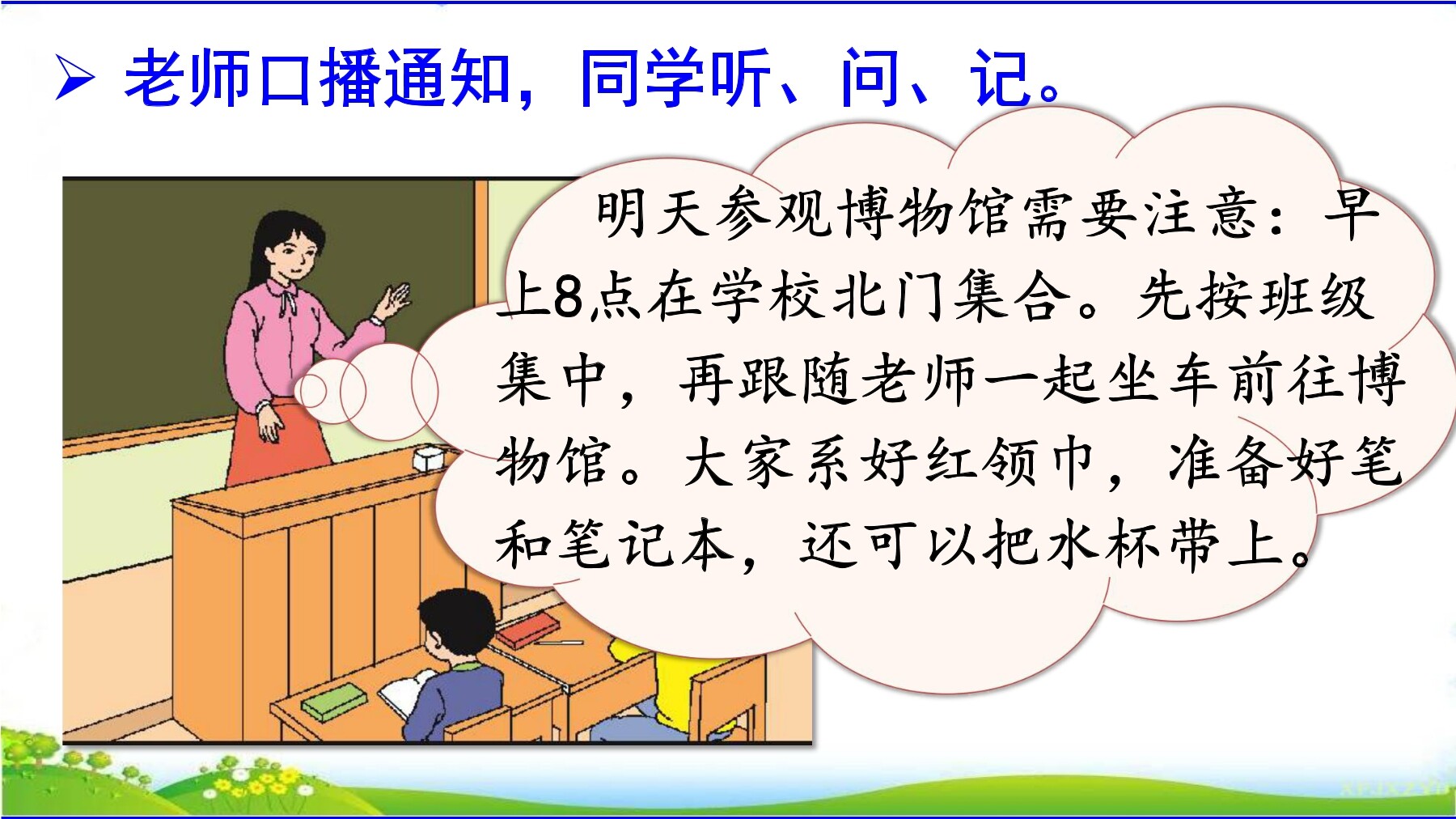 ➢ 老师口播通知，同学听、问、记。

明天参观博物馆需要注意：早上8点在学校北门集合。先按班级集中，再跟随老师一起坐车前往博物馆。大家系好红领巾，准备好笔和笔记本，还可以把水杯带上。